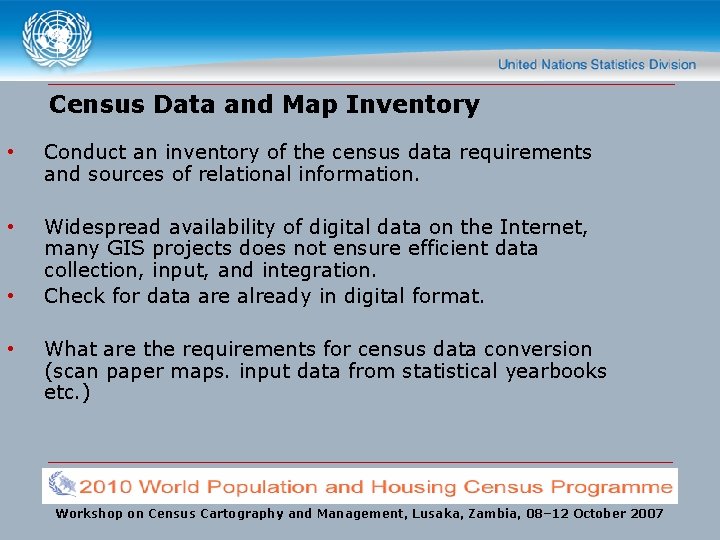 United Nations Statistics Division

Census Data and Map Inventory

• Conduct an inventory of the census data requirements and sources of relational information.

• Widespread availability of digital data on the Internet, many GIS projects does not ensure efficient data collection, input, and integration.
• Check for data are already in digital format.

• What are the requirements for census data conversion (scan paper maps. input data from statistical yearbooks etc.)

2010 World Population and Housing Census Programme

Workshop on Census Cartography and Management, Lusaka, Zambia, 08–12 October 2007